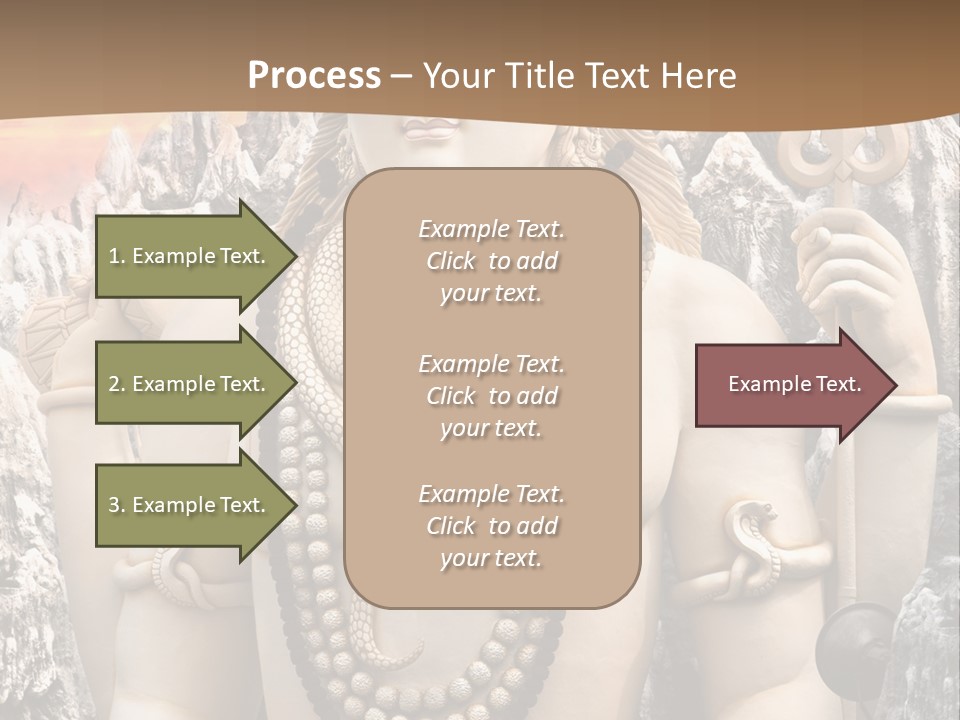 Process – Your Title Text Here

1. Example Text.

2. Example Text.

3. Example Text.

Example Text. Click to add your text.

Example Text. Click to add your text.

Example Text. Click to add your text.

Example Text.